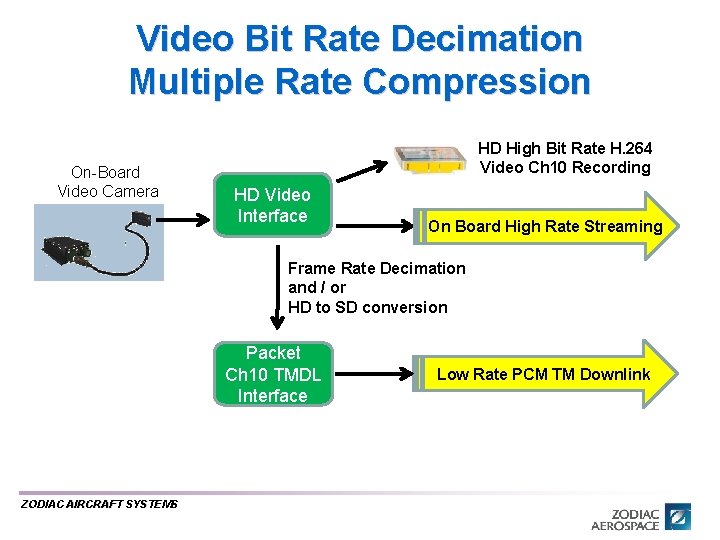 Video Bit Rate Decimation
Multiple Rate Compression

On-Board Video Camera

HD Video Interface

HD High Bit Rate H.264 Video Ch10 Recording

On Board High Rate Streaming

Frame Rate Decimation and / or HD to SD conversion

Packet Ch10 TMDL Interface

Low Rate PCM TM Downlink

ZODIAC AIRCRAFT SYSTEMS

ZODIAC AEROSPACE